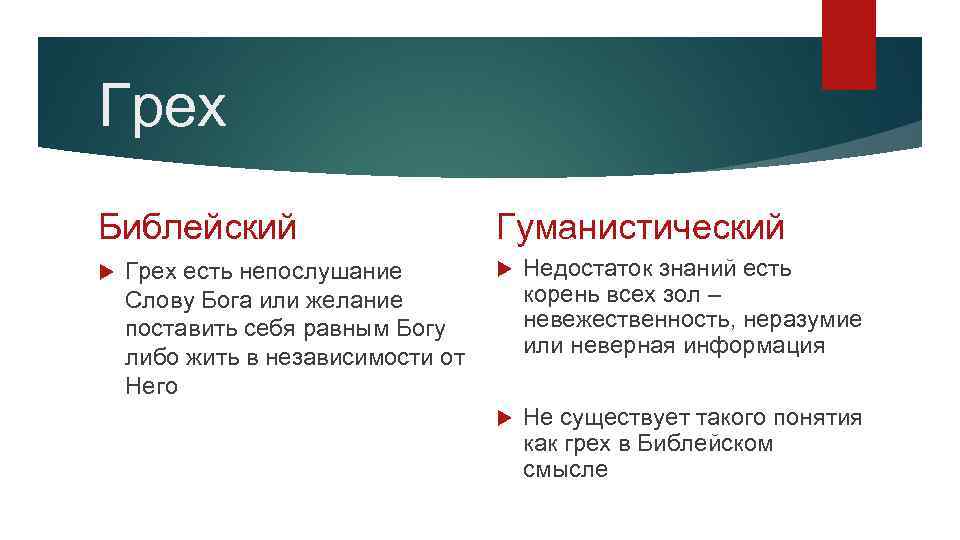 Грех

Библейский

Грех есть непослушание Слову Бога или желание поставить себя равным Богу либо жить в независимости от Него

Гуманистический

Недостаток знаний есть корень всех зол – невежественность, неразумие или неверная информация

Не существует такого понятия как грех в Библейском смысле